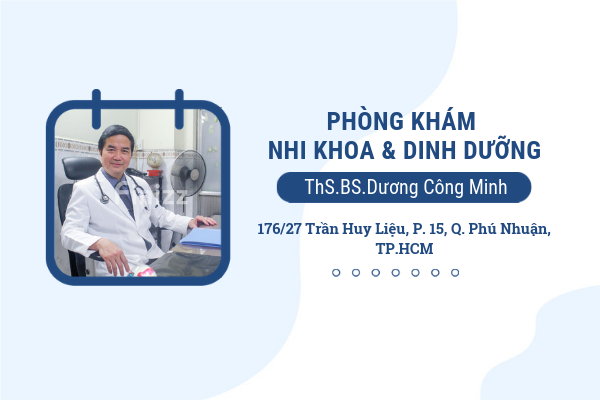 PHÒNG KHÁM
NHI KHOA & DINH DƯỠNG

ThS.BS.Dương Công Minh

176/27 Trần Huy Liệu, P. 15, Q. Phú Nhuận, TP.HCM